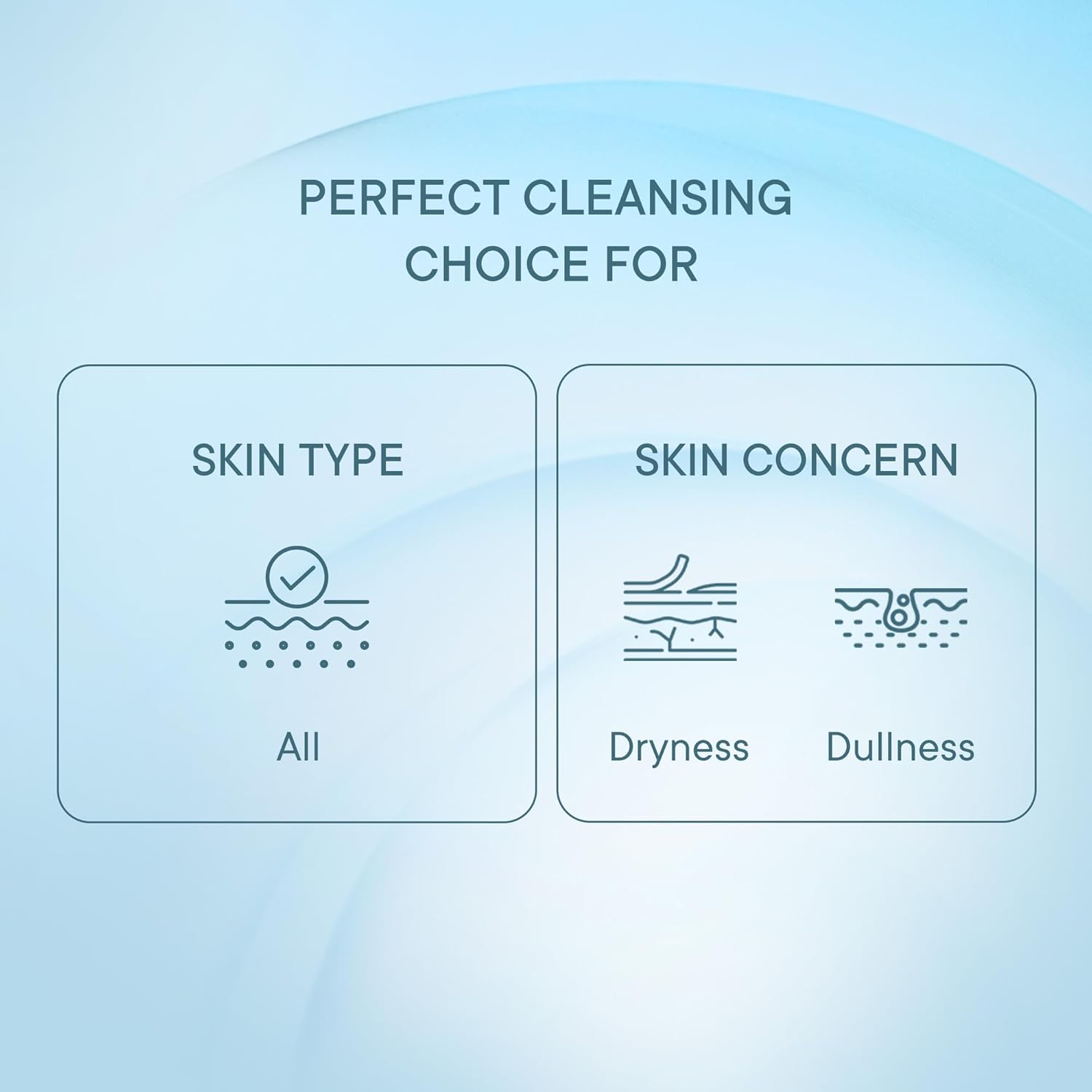 PERFECT CLEANSING
CHOICE FOR

SKIN TYPE

All

SKIN CONCERN

Dryness

Dullness